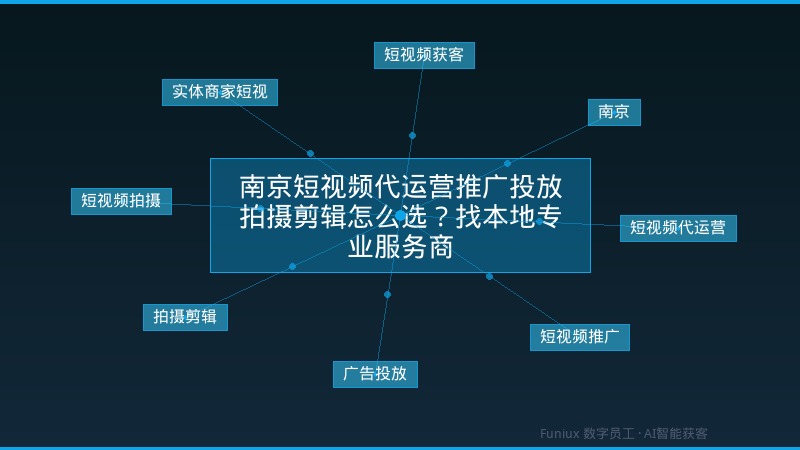 短视频获客

实体商家短视

南京

短视频拍摄

南京短视频代运营推广投放拍摄剪辑怎么选？找本地专业服务商

短视频代运营

拍摄剪辑

短视频推广

广告投放

Funiux 数字员工 · AI智能获客